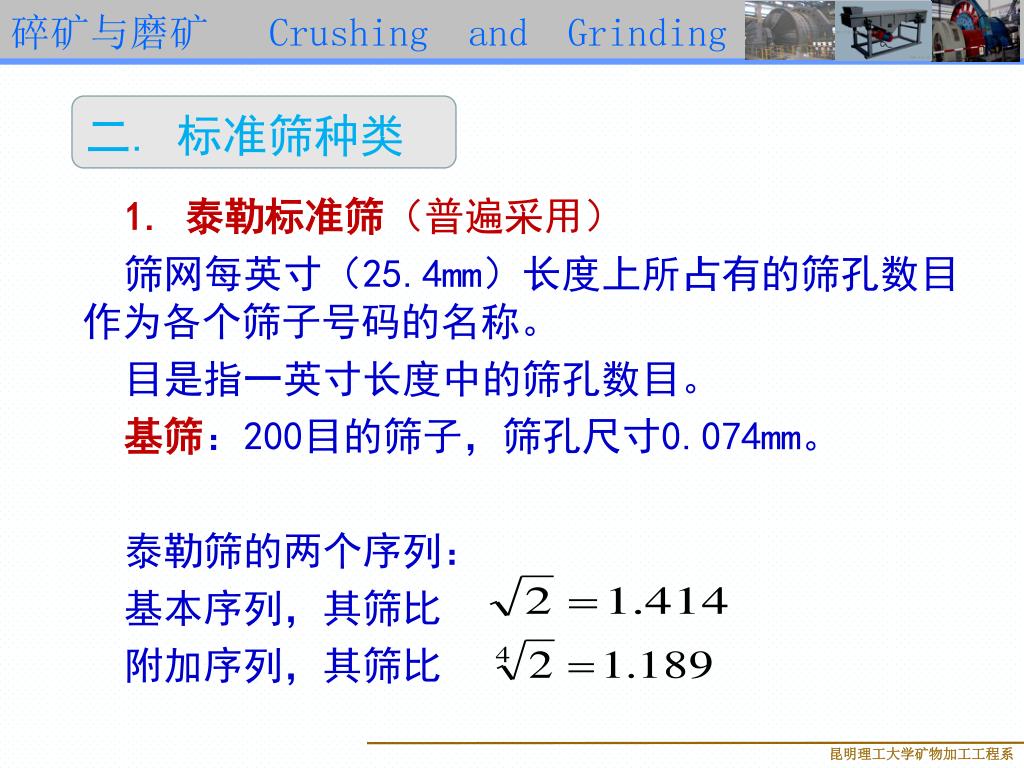 碎矿与磨矿 Crushing and Grinding

二. 标准筛种类

1. 泰勒标准筛（普遍采用）

筛网每英寸（25.4mm）长度上所占有的筛孔数目作为各个筛子号码的名称。

目是指一英寸长度中的筛孔数目。

基筛：200目的筛子，筛孔尺寸0.074mm。

泰勒筛的两个序列：

基本序列，其筛比 $\sqrt{2}=1.414$

附加序列，其筛比 $\sqrt[4]{2}=1.189$

昆明理工大学矿物加工工程系